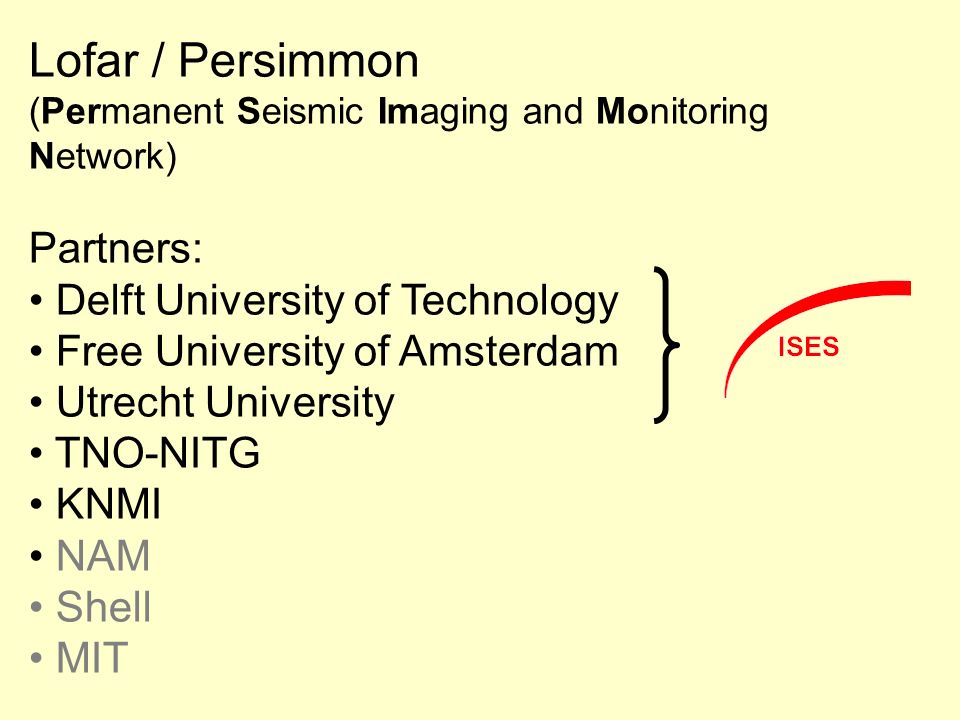 Lofar / Persimmon
(Permanent Seismic Imaging and Monitoring Network)

Partners:
• Delft University of Technology
• Free University of Amsterdam
• Utrecht University
• TNO-NITG
• KNMI
• NAM
• Shell
• MIT

ISES